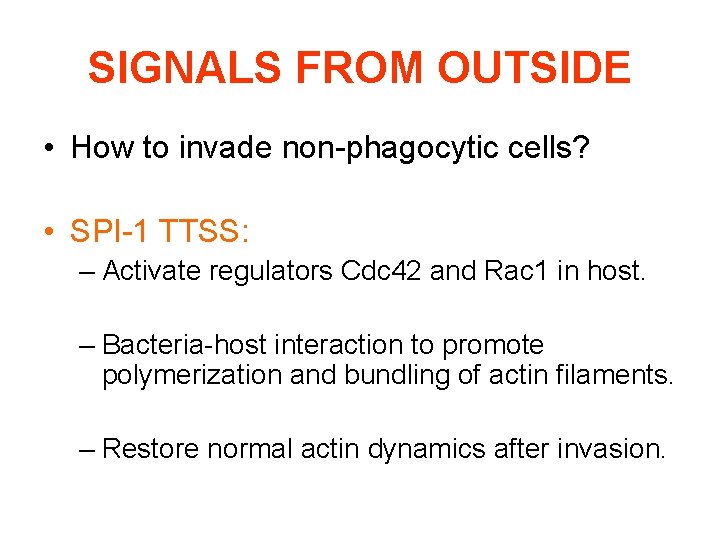 SIGNALS FROM OUTSIDE

• How to invade non-phagocytic cells?

• SPI-1 TTSS:

– Activate regulators Cdc42 and Rac1 in host.

– Bacteria-host interaction to promote polymerization and bundling of actin filaments.

– Restore normal actin dynamics after invasion.